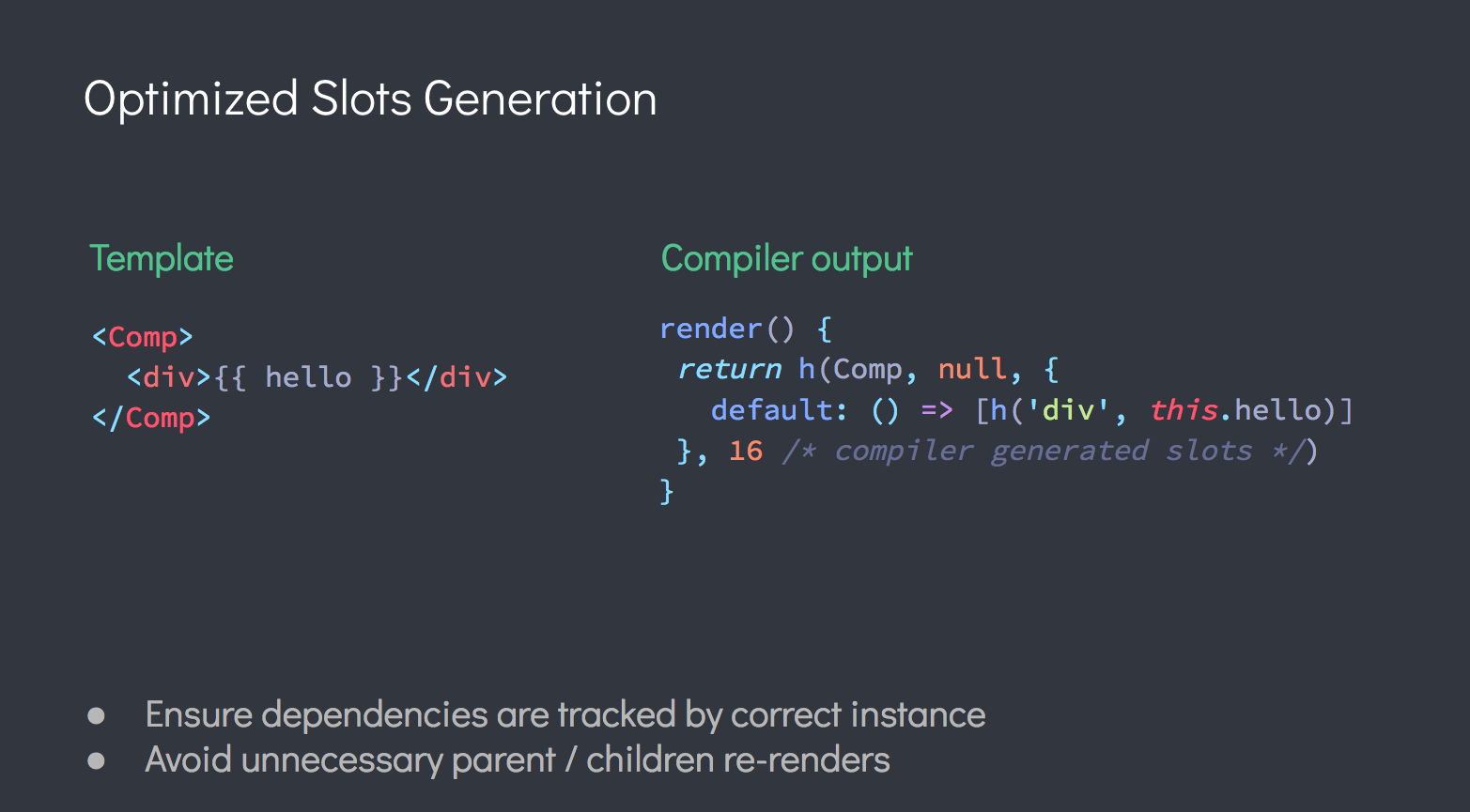 Optimized Slots Generation

Template

<Comp>
  <div>{{ hello }}</div>
</Comp>

Compiler output

render() {
 return h(Comp, null, {
   default: () => [h('div', this.hello)]
 }, 16 /* compiler generated slots */)
}

● Ensure dependencies are tracked by correct instance
● Avoid unnecessary parent / children re-renders